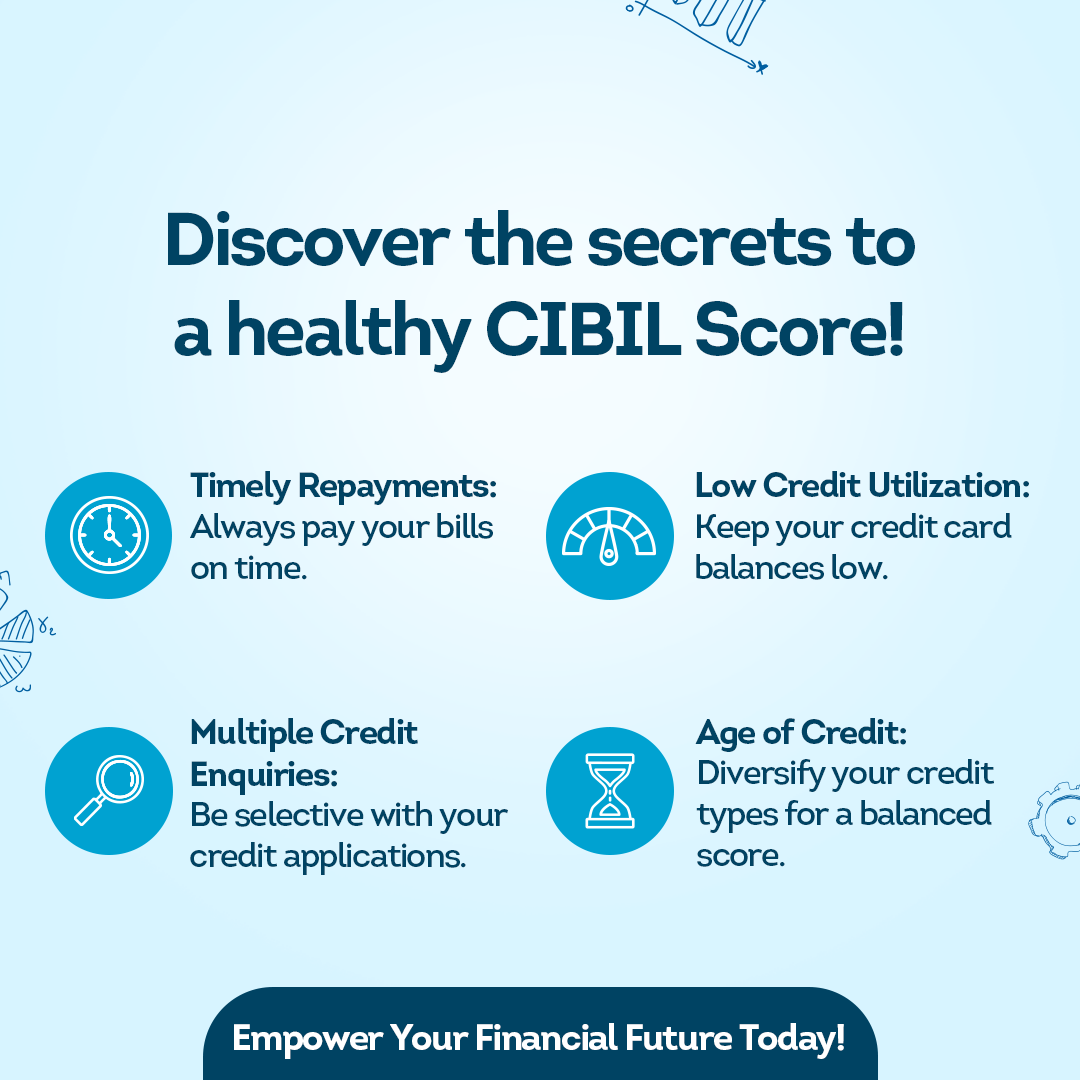 Discover the secrets to a healthy CIBIL Score!

Timely Repayments:
Always pay your bills on time.

Low Credit Utilization:
Keep your credit card balances low.

Multiple Credit Enquiries:
Be selective with your credit applications.

Age of Credit:
Diversify your credit types for a balanced score.

Empower Your Financial Future Today!